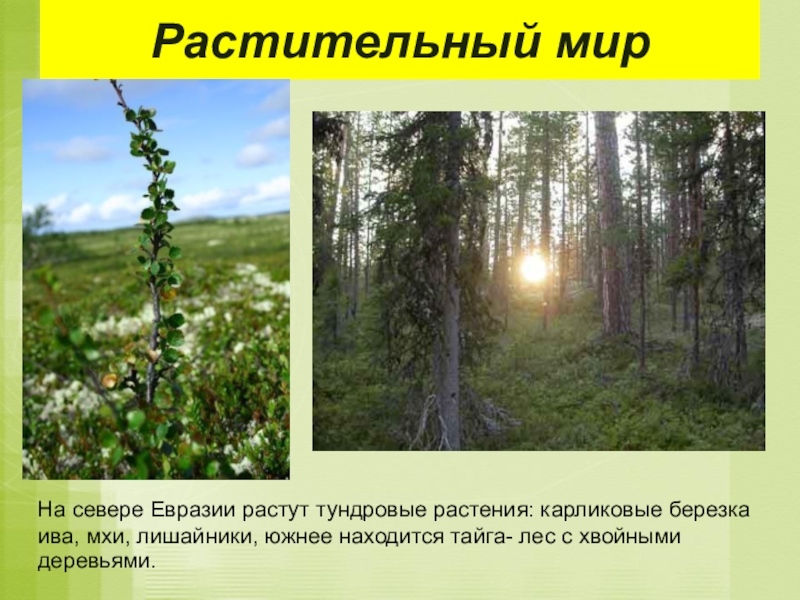 Растительный мир

На севере Евразии растут тундровые растения: карликовые березка ива, мхи, лишайники, южнее находится тайга- лес с хвойными деревьями.